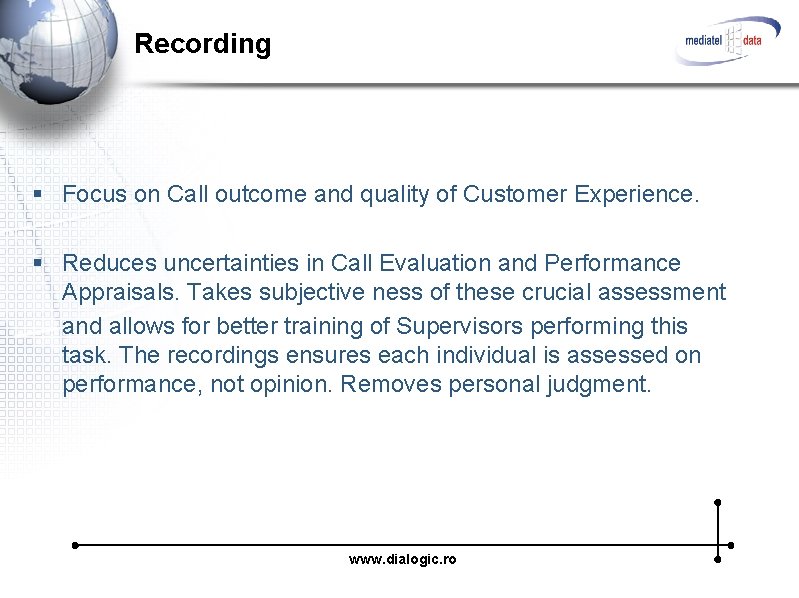 Recording

mediatel data

▪ Focus on Call outcome and quality of Customer Experience.

▪ Reduces uncertainties in Call Evaluation and Performance Appraisals. Takes subjective ness of these crucial assessment and allows for better training of Supervisors performing this task. The recordings ensures each individual is assessed on performance, not opinion. Removes personal judgment.

www.dialogic.ro